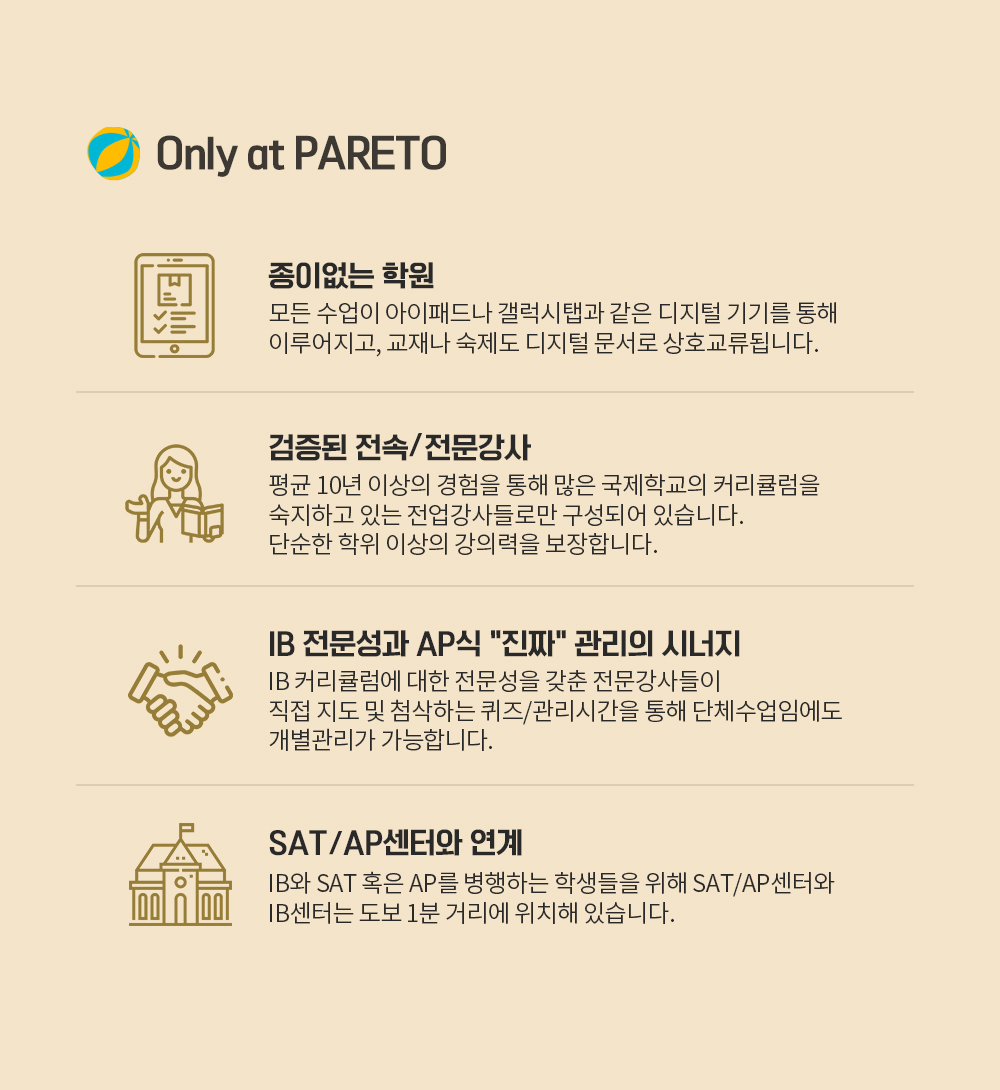 Only at PARETO

종이없는 학원

모든 수업이 아이패드나 갤럭시탭과 같은 디지털 기기를 통해 이루어지고, 교재나 숙제도 디지털 문서로 상호교류됩니다.

검증된 전속/전문강사

평균 10년 이상의 경험을 통해 많은 국제학교의 커리큘럼을 숙지하고 있는 전업강사들로만 구성되어 있습니다. 단순한 학위 이상의 강의력을 보장합니다.

IB 전문성과 AP식 "진짜" 관리의 시너지

IB 커리큘럼에 대한 전문성을 갖춘 전문강사들이 직접 지도 및 첨삭하는 퀴즈/관리시간을 통해 단체수업임에도 개별관리가 가능합니다.

SAT/AP센터와 연계

IB와 SAT 혹은 AP를 병행하는 학생들을 위해 SAT/AP센터와 IB센터는 도보 1분 거리에 위치해 있습니다.